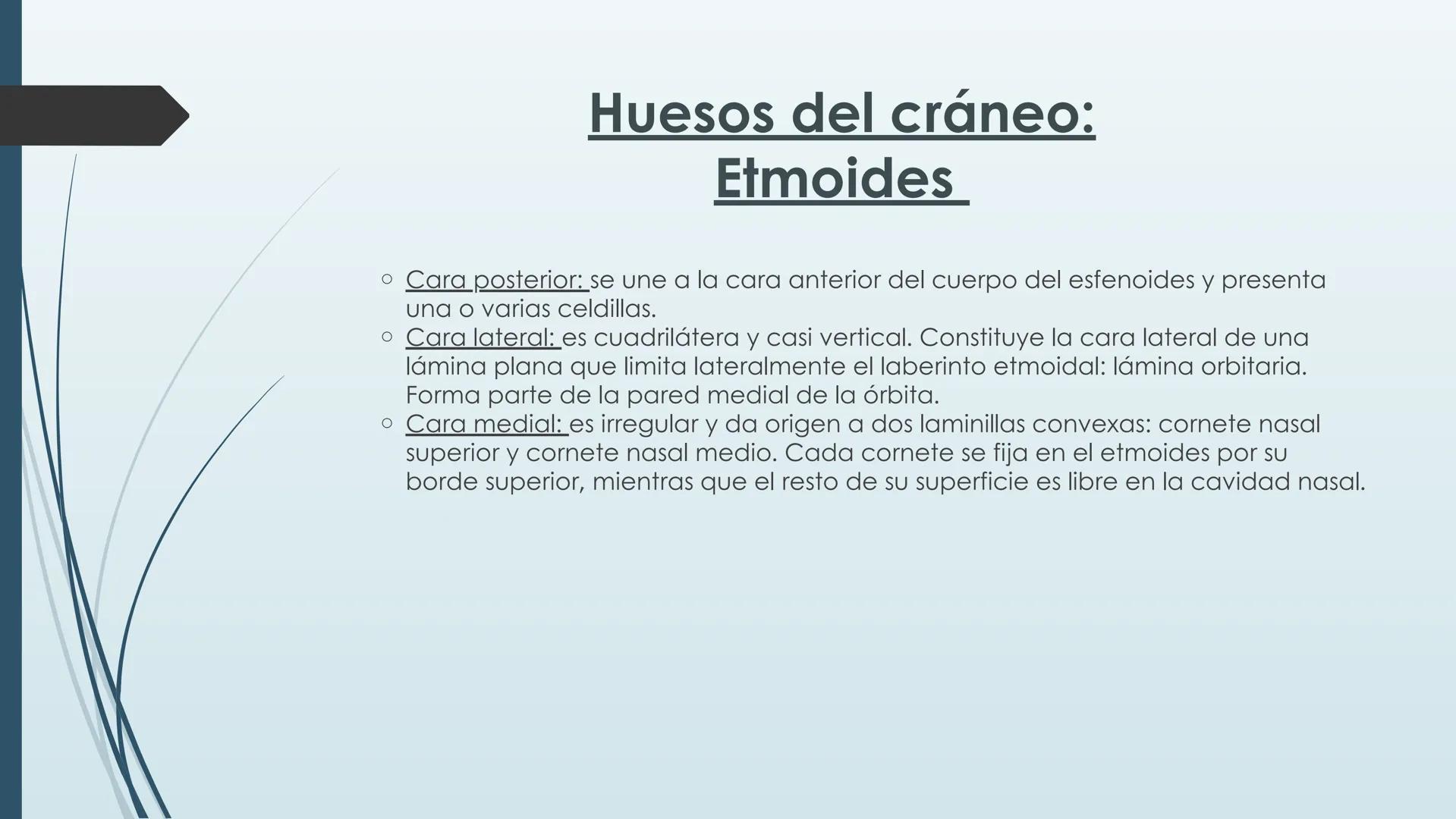 Huesos del cráneo:
Etmoides

○ Cara posterior: se une a la cara anterior del cuerpo del esfenoides y presenta una o varias celdillas.
○ Cara lateral: es cuadrilátera y casi vertical. Constituye la cara lateral de una lámina plana que limita lateralmente el laberinto etmoidal: lámina orbitaria. Forma parte de la pared medial de la órbita.
○ Cara medial: es irregular y da origen a dos laminillas convexas: cornete nasal superior y cornete nasal medio. Cada cornete se fija en el etmoides por su borde superior, mientras que el resto de su superficie es libre en la cavidad nasal.